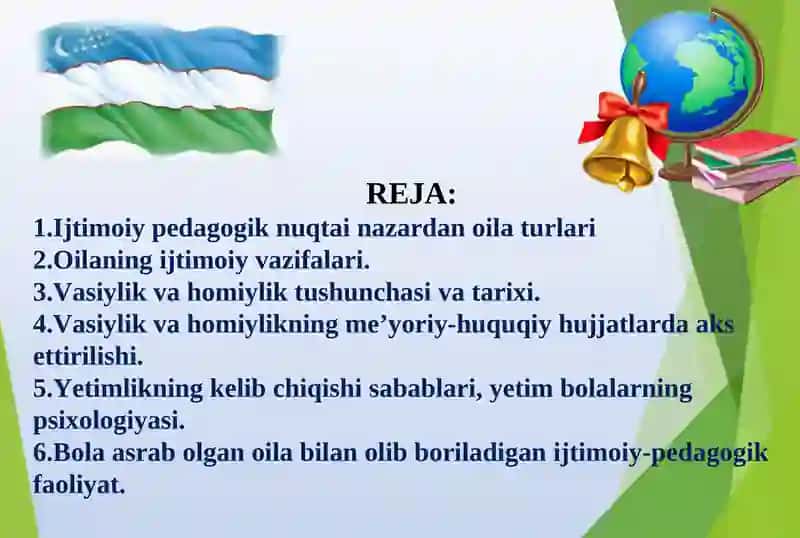 REJA:
1.Ijtimoiy pedagogik nuqtai nazardan oila turlari
2.Oilaning ijtimoiy vazifalari.
3.Vasiylik va homiylik tushunchasi va tarixi.
4.Vasiylik va homiylikning me’yoriy-huquqiy hujjatlarda aks ettirilishi.
5.Yetimlikning kelib chiqishi sabablari, yetim bolalarning psixologiyasi.
6.Bola asrab olgan oila bilan olib boriladigan ijtimoiy-pedagogik faoliyat.